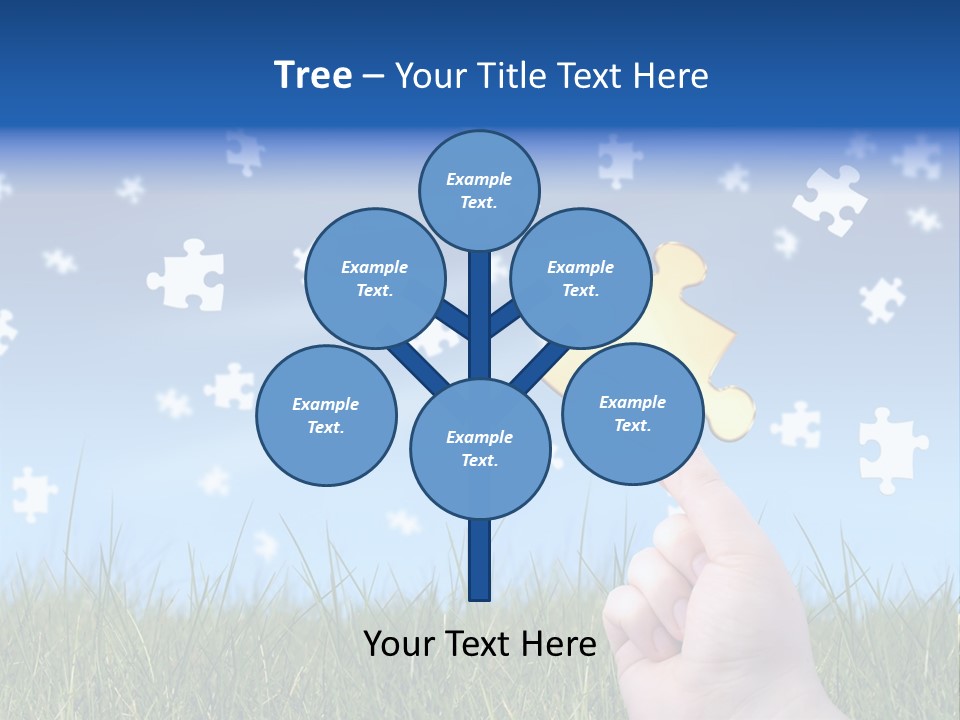 Tree – Your Title Text Here

Example Text.

Example Text.

Example Text.

Example Text.

Example Text.

Example Text.

Your Text Here